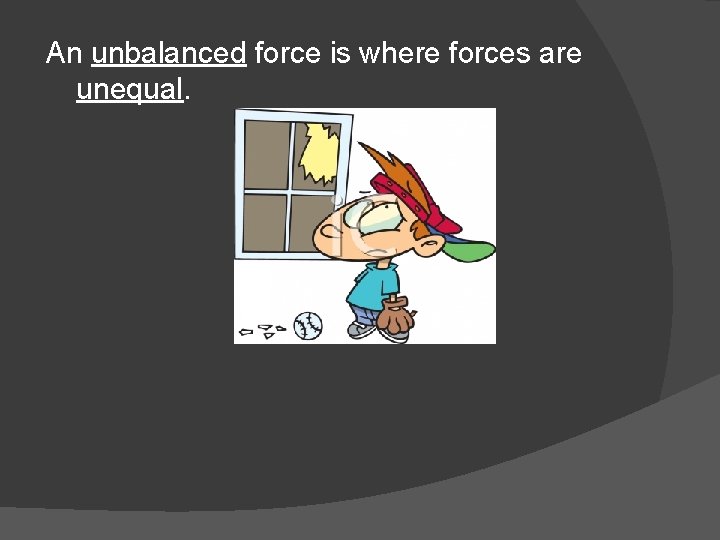 An unbalanced force is where forces are unequal.